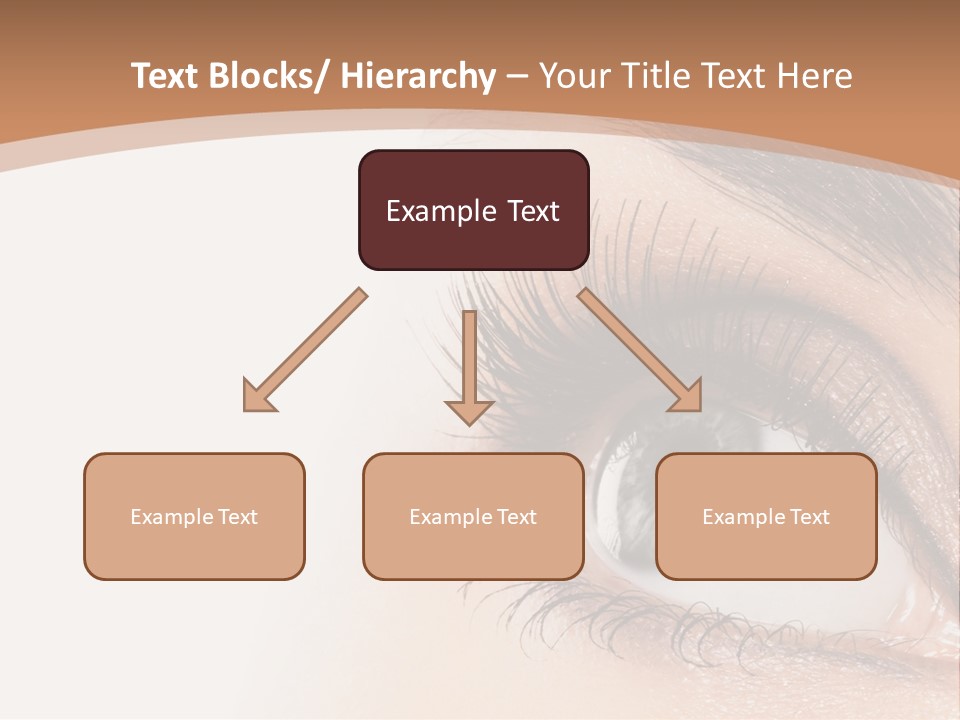 Text Blocks/ Hierarchy – Your Title Text Here

Example Text

Example Text

Example Text

Example Text